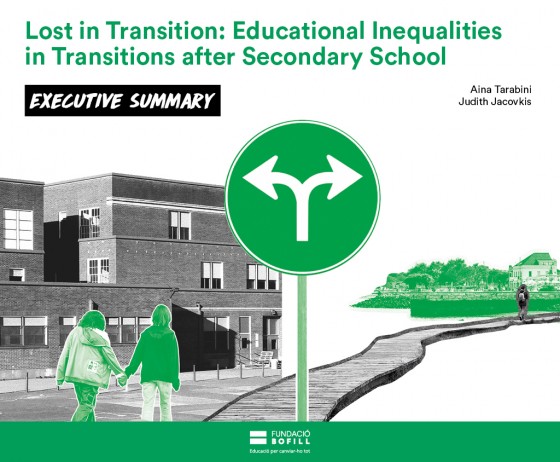 Lost in Transition: Educational Inequalities in Transitions after Secondary School

EXECUTIVE SUMMARY

Aina Tarabini
Judith Jacovkis

FUNDACIÓ BOFILL
Educació per canviar-ho tot